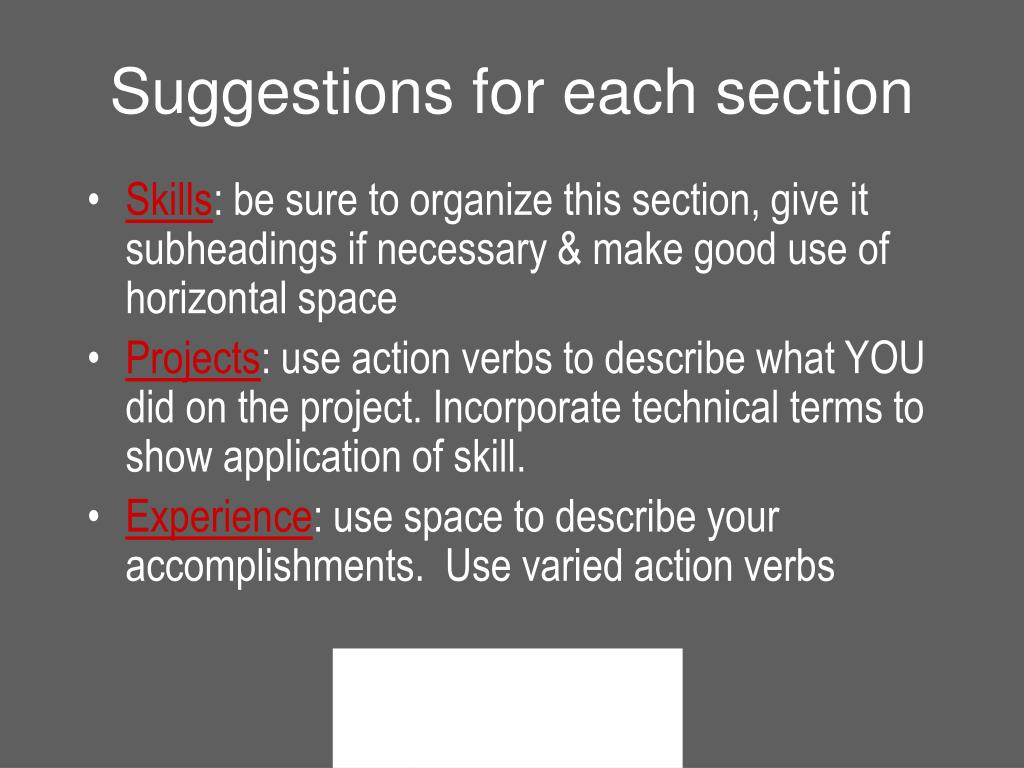 Suggestions for each section

• Skills: be sure to organize this section, give it subheadings if necessary & make good use of horizontal space
• Projects: use action verbs to describe what YOU did on the project. Incorporate technical terms to show application of skill.
• Experience: use space to describe your accomplishments. Use varied action verbs